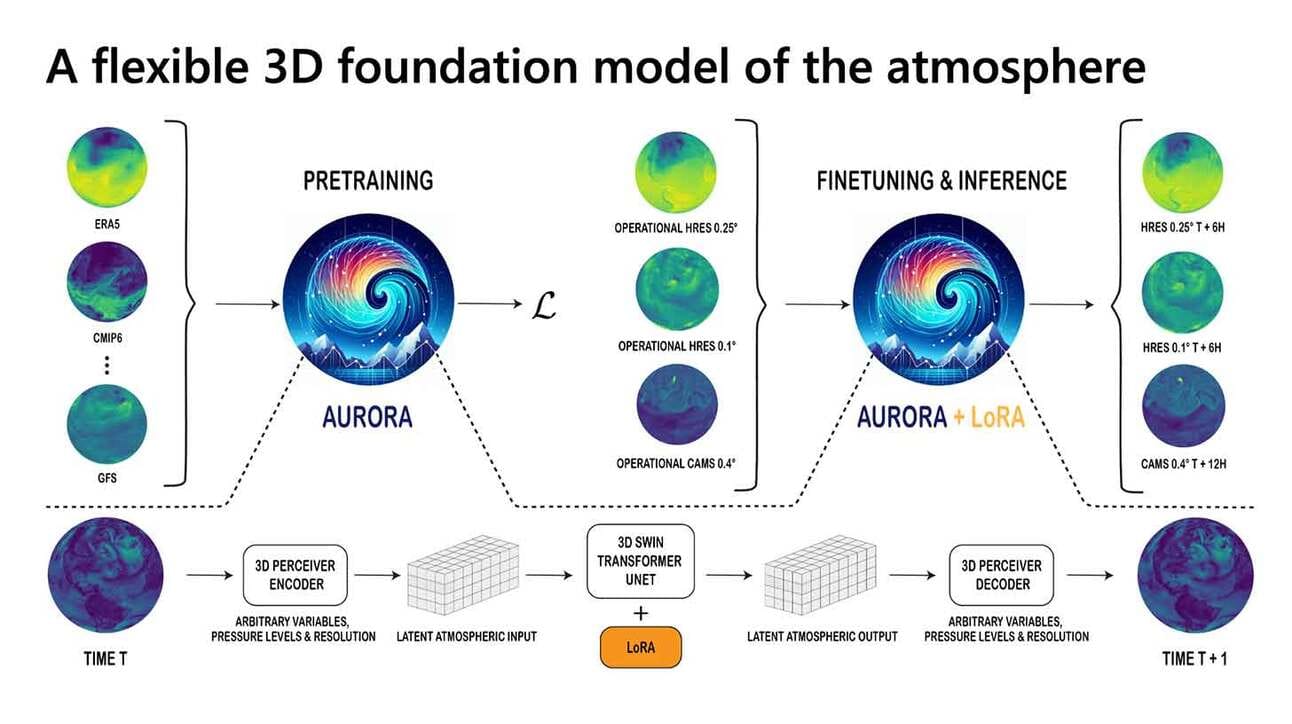 A flexible 3D foundation model of the atmosphere

ERA5

CMIP6

⋮

GFS

PRETRAINING

AURORA

$\mathcal{L}$

OPERATIONAL HRES 0.25°

OPERATIONAL HRES 0.1°

OPERATIONAL CAMS 0.4°

FINETUNING & INFERENCE

AURORA + LoRA

HRES 0.25° T + 6H

HRES 0.1° T + 6H

CAMS 0.4° T + 12H

TIME T

3D PERCEIVER ENCODER

ARBITRARY VARIABLES, PRESSURE LEVELS & RESOLUTION

LATENT ATMOSPHERIC INPUT

3D SWIN TRANSFORMER UNET

+

LoRA

LATENT ATMOSPHERIC OUTPUT

3D PERCEIVER DECODER

ARBITRARY VARIABLES, PRESSURE LEVELS & RESOLUTION

TIME T + 1